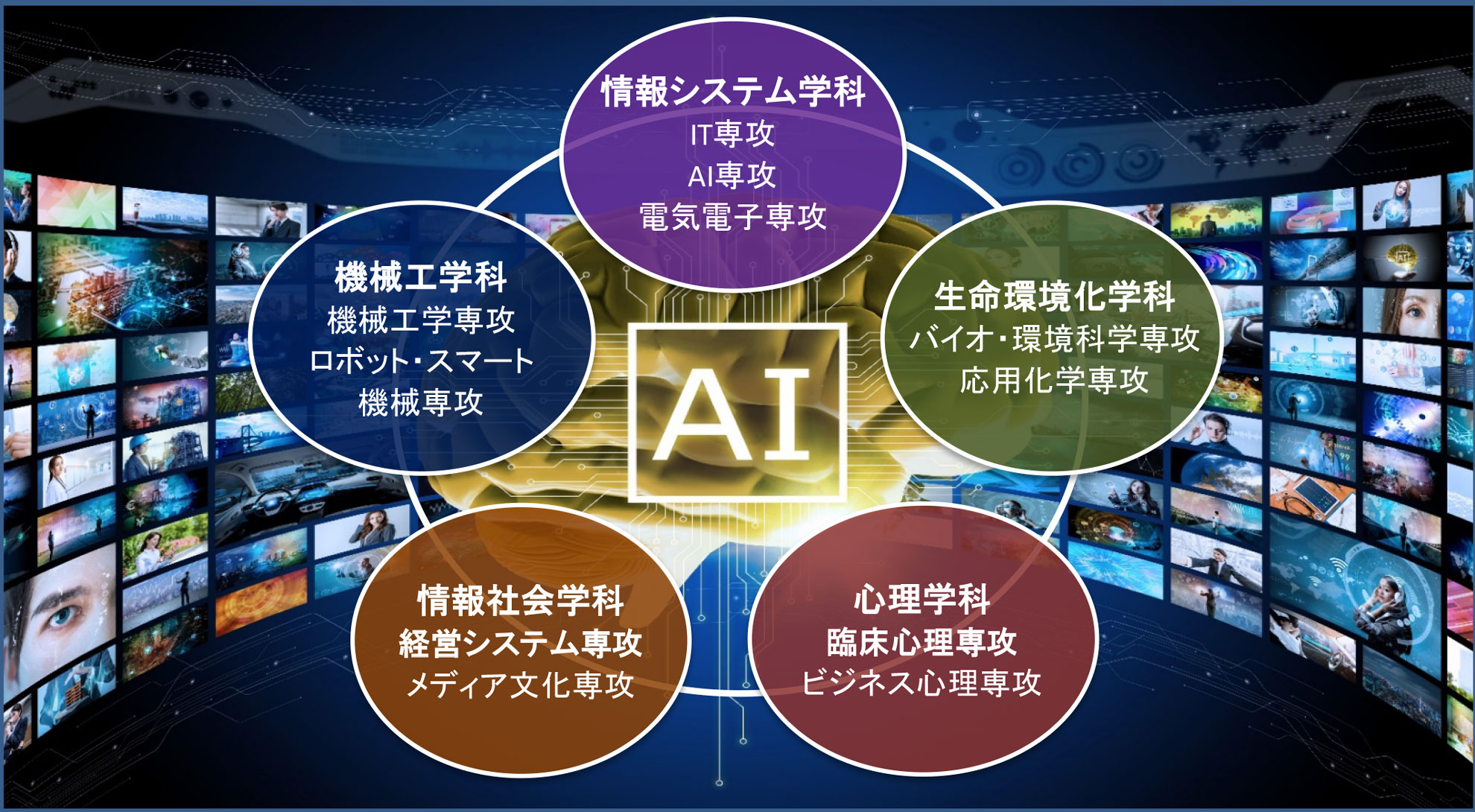 情報システム学科
IT専攻
AI専攻
電気電子専攻

機械工学科
機械工学専攻
ロボット・スマート機械専攻

生命環境化学科
バイオ・環境科学専攻
応用化学専攻

AI

情報社会学科
経営システム専攻
メディア文化専攻

心理学科
臨床心理専攻
ビジネス心理専攻